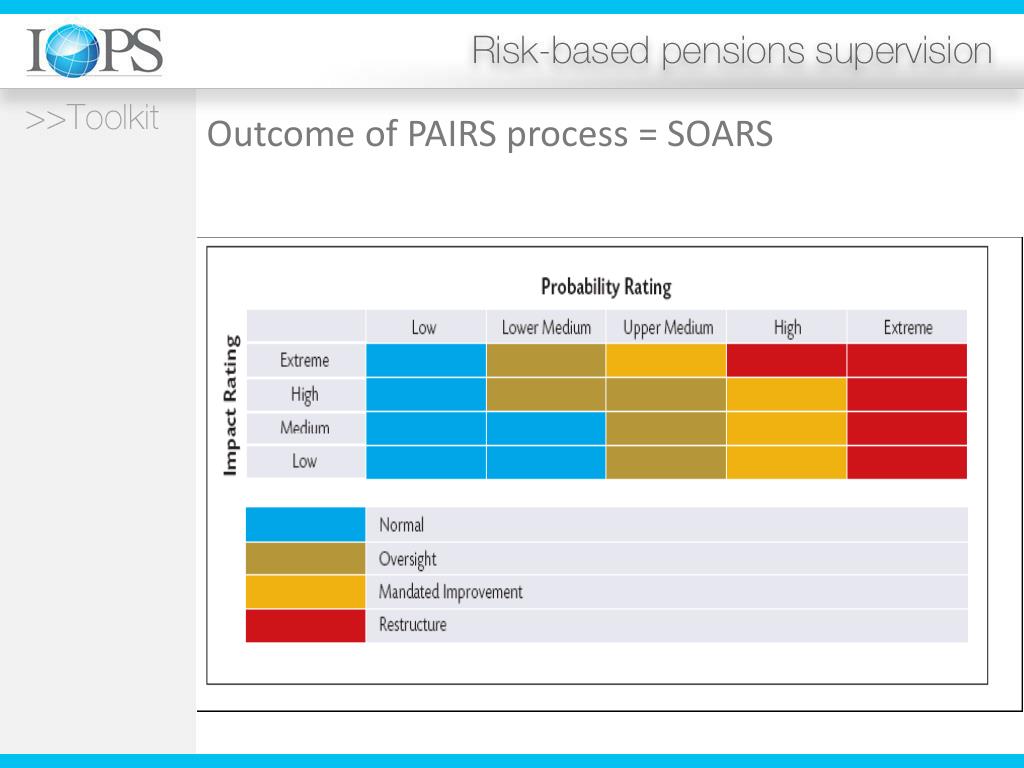 IOPS

Risk-based pensions supervision

>>Toolkit

Outcome of PAIRS process = SOARS

Probability Rating

Impact Rating

| | Low | Lower Medium | Upper Medium | High | Extreme |
|---|---|---|---|---|---|
| Extreme | | | | | |
| High | | | | | |
| Medium | | | | | |
| Low | | | | | |

Normal
Oversight
Mandated Improvement
Restructure